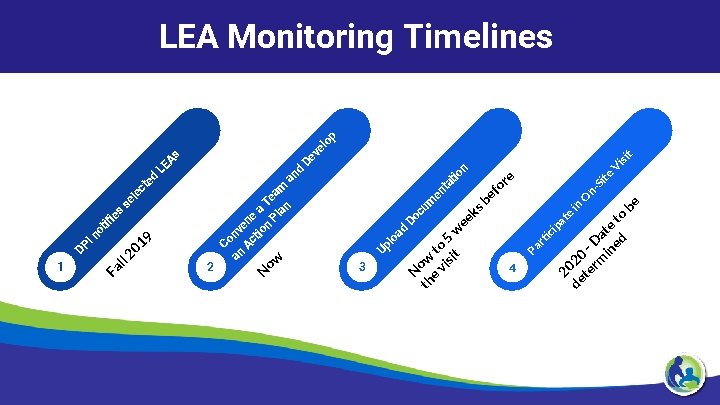 LEA Monitoring Timelines

1 DPI notifies selected LEAs
Fall 2019

2 Convene a Team and Develop an Action Plan
Now

3 Upload Documentation
Now to 5 weeks before the visit

4 Participate in On-Site Visit
2020 - Date to be determined